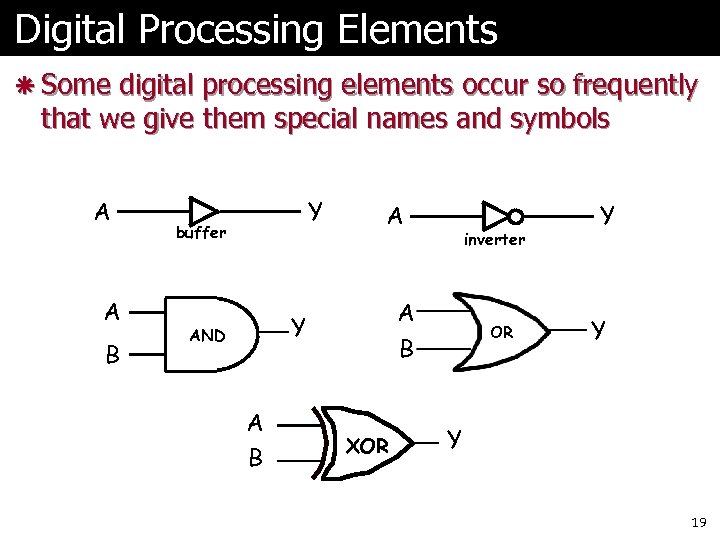 Digital Processing Elements

Some digital processing elements occur so frequently that we give them special names and symbols

A

buffer

Y

A

inverter

Y

A

B

AND

Y

A

B

OR

Y

A

B

XOR

Y

19